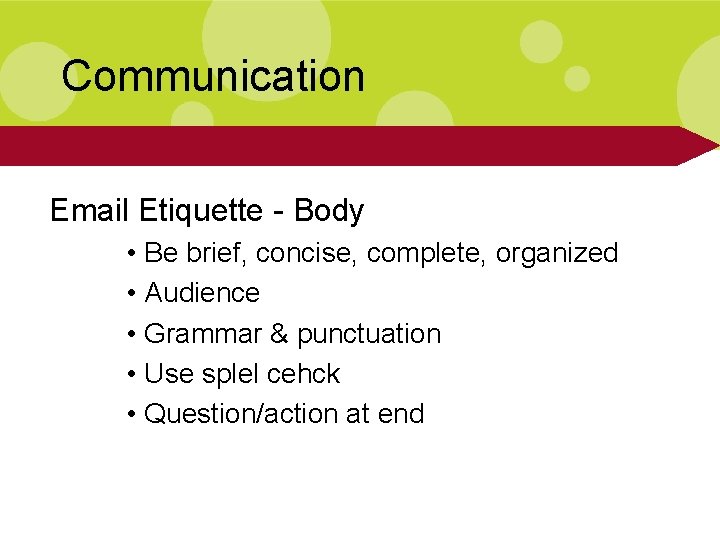 Communication

Email Etiquette - Body

• Be brief, concise, complete, organized
• Audience
• Grammar & punctuation
• Use splel cehck
• Question/action at end